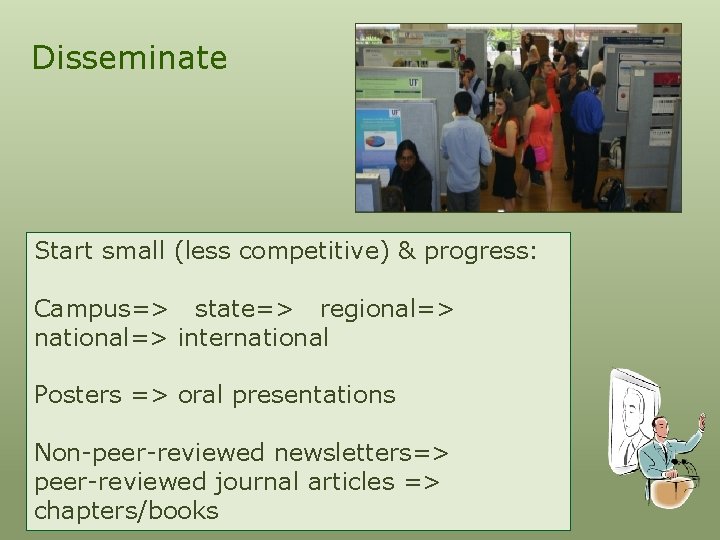 Disseminate

Start small (less competitive) & progress:

Campus=>  state=>  regional=> national=> international

Posters => oral presentations

Non-peer-reviewed newsletters=> peer-reviewed journal articles => chapters/books